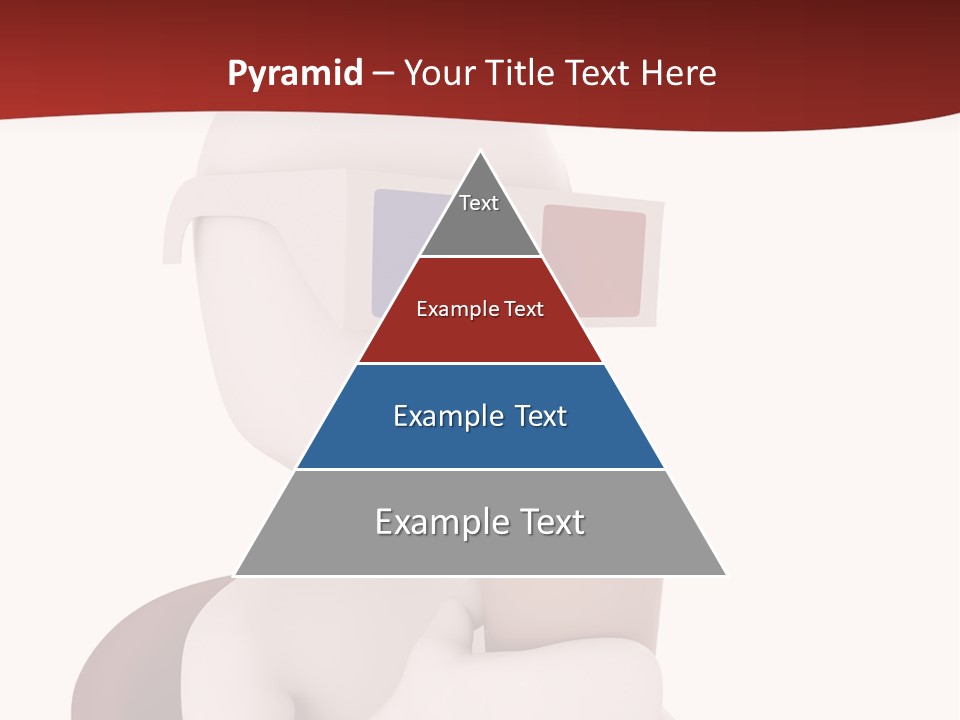 Pyramid – Your Title Text Here

Text

Example Text

Example Text

Example Text